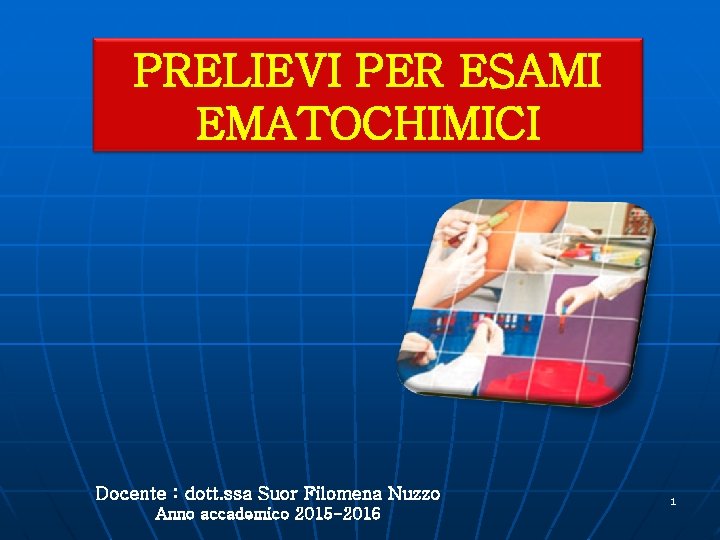 PRELIEVI PER ESAMI EMATOCHIMICI

Docente : dott.ssa Suor Filomena Nuzzo
Anno accademico 2015-2016

1